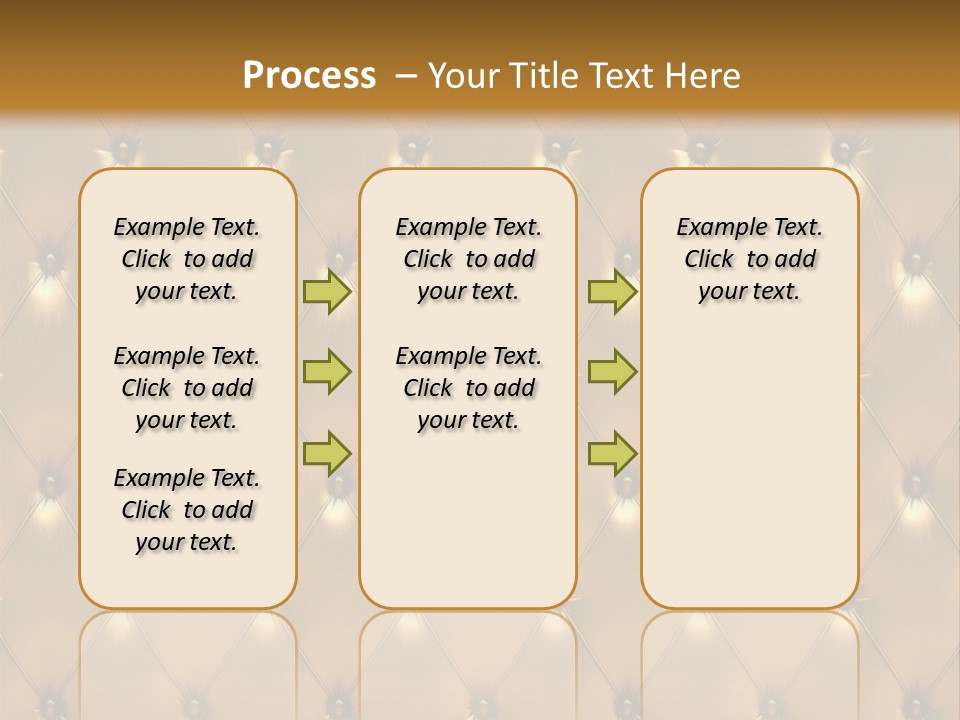 Process – Your Title Text Here

Example Text. Click to add your text.

Example Text. Click to add your text.

Example Text. Click to add your text.

Example Text. Click to add your text.

Example Text. Click to add your text.

Example Text. Click to add your text.